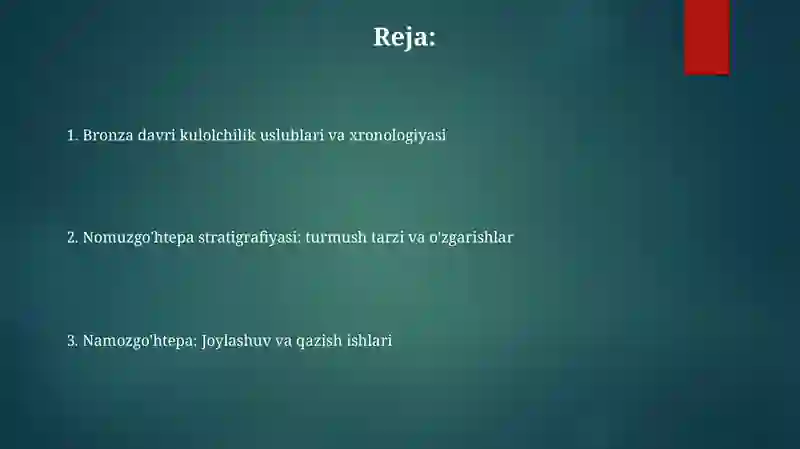 Reja:

1. Bronza davri kulolchilik uslublari va xronologiyasi

2. Nomuzgo'htepa stratigrafiyasi: turmush tarzi va o'zgarishlar

3. Namozgo'htepa: Joylashuv va qazish ishlari